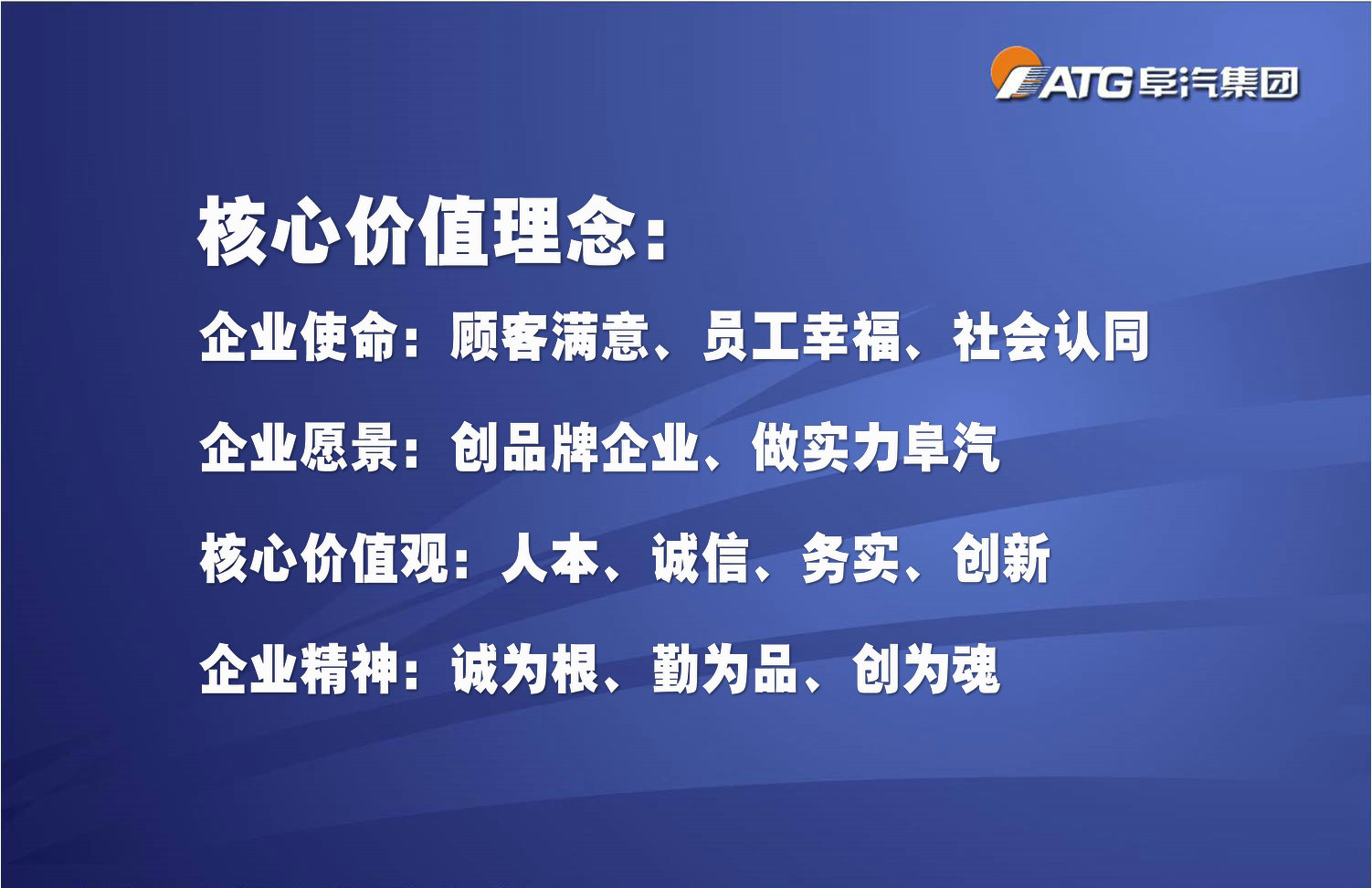 ATG 阜汽集团

核心价值理念：

企业使命：顾客满意、员工幸福、社会认同

企业愿景：创品牌企业、做实力阜汽

核心价值观：人本、诚信、务实、创新

企业精神：诚为根、勤为品、创为魂